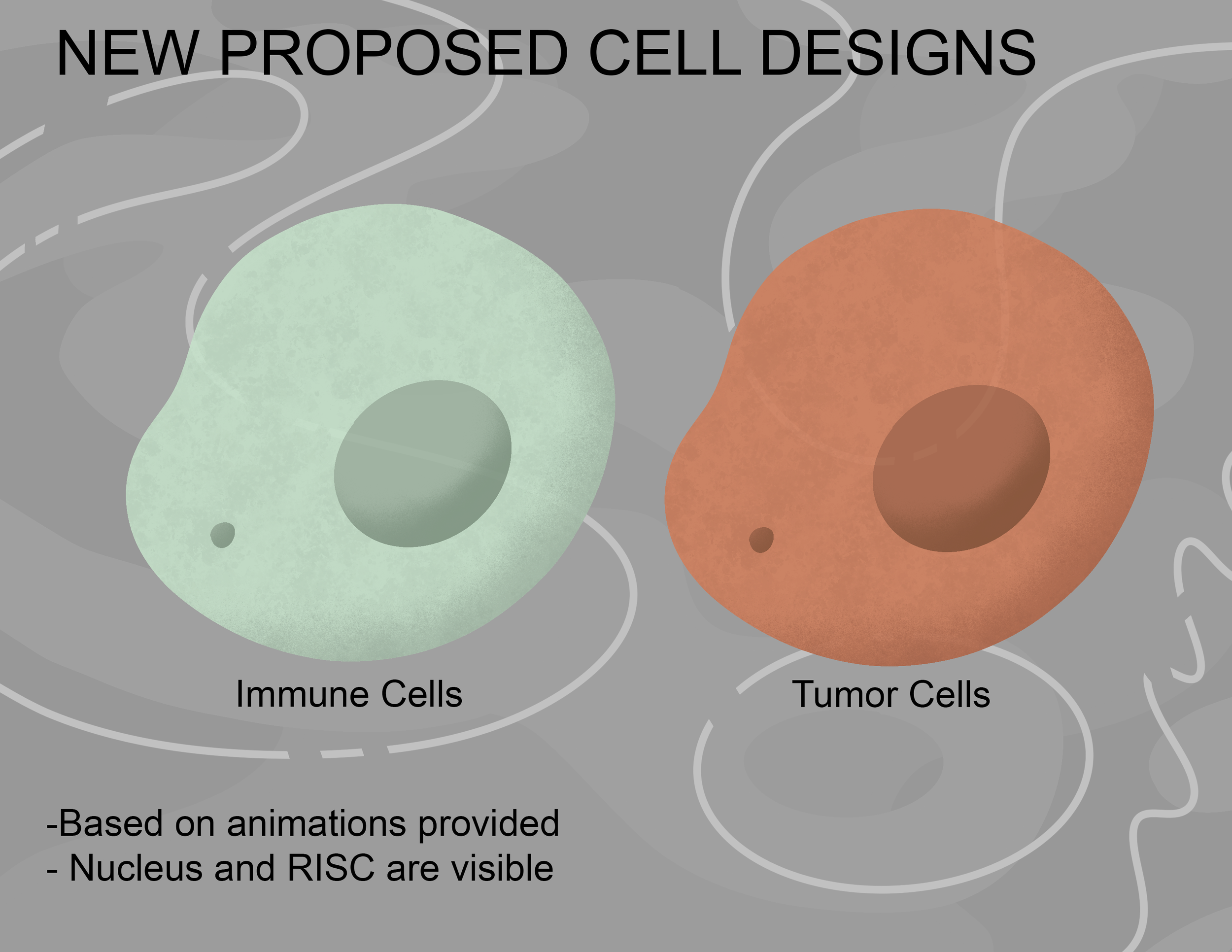 NEW PROPOSED CELL DESIGNS

Immune Cells

Tumor Cells

-Based on animations provided
- Nucleus and RISC are visible